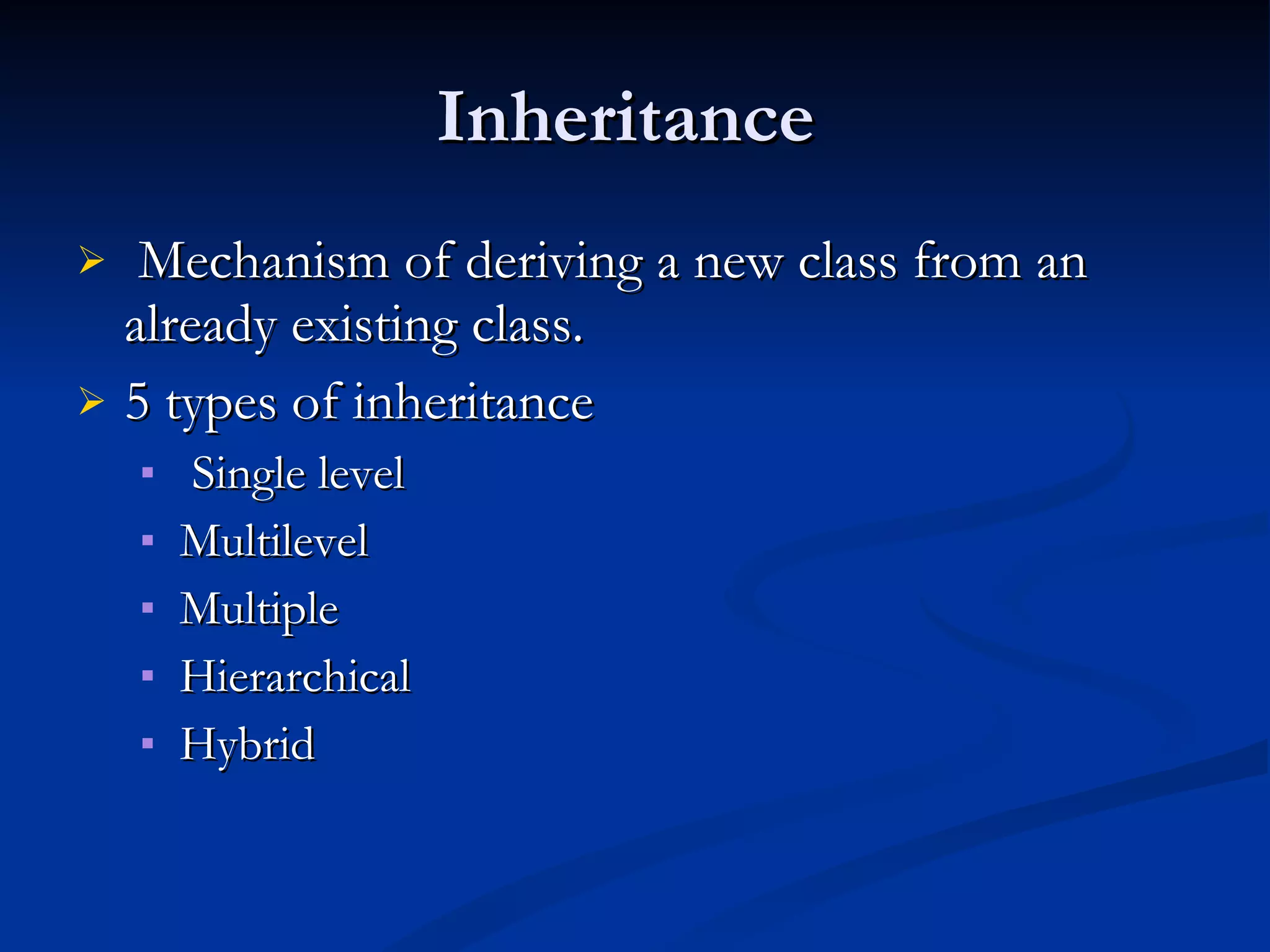 Inheritance

➢ Mechanism of deriving a new class from an already existing class.

➢ 5 types of inheritance

▪ Single level
▪ Multilevel
▪ Multiple
▪ Hierarchical
▪ Hybrid